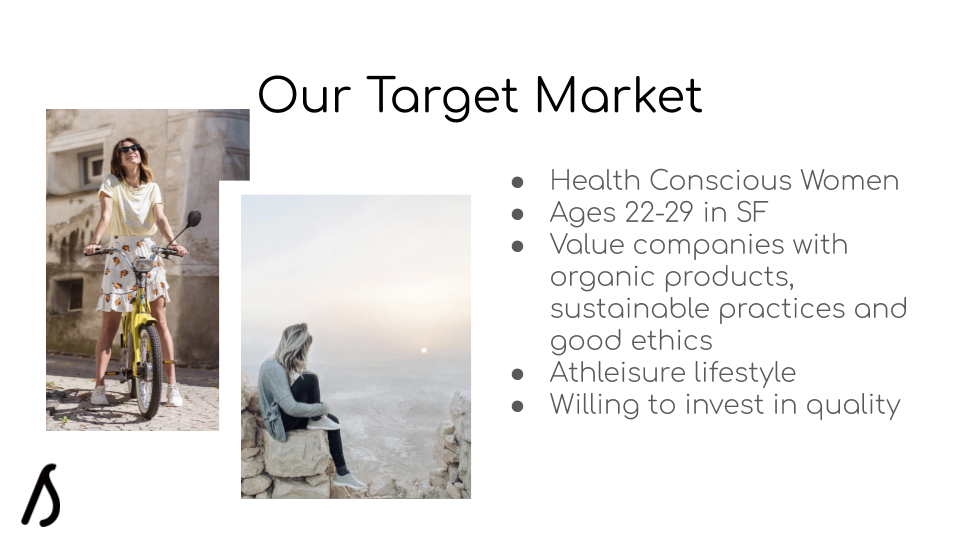 Our Target Market

- Health Conscious Women
- Ages 22-29 in SF
- Value companies with organic products, sustainable practices and good ethics
- Athleisure lifestyle
- Willing to invest in quality